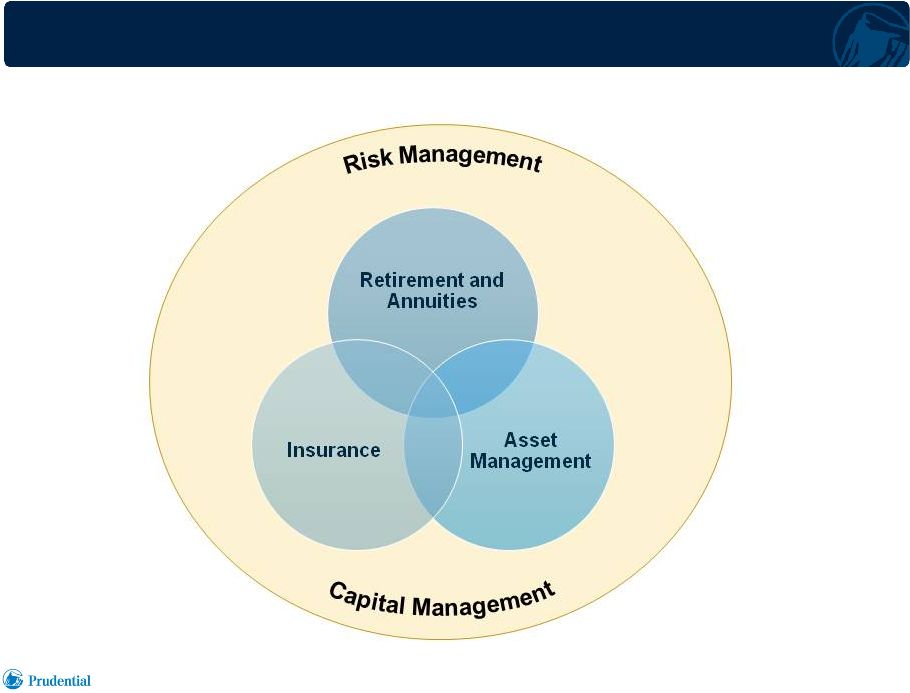 Risk Management

Retirement and Annuities

Insurance

Asset Management

Capital Management

Prudential